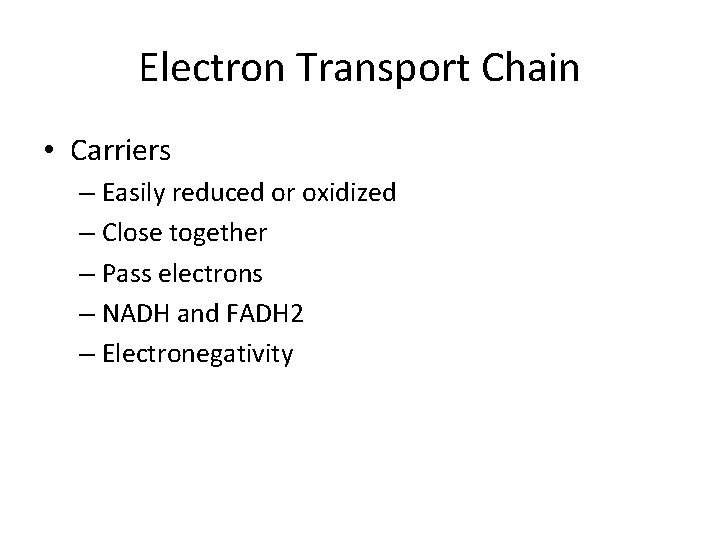 Electron Transport Chain

• Carriers
– Easily reduced or oxidized
– Close together
– Pass electrons
– NADH and FADH2
– Electronegativity